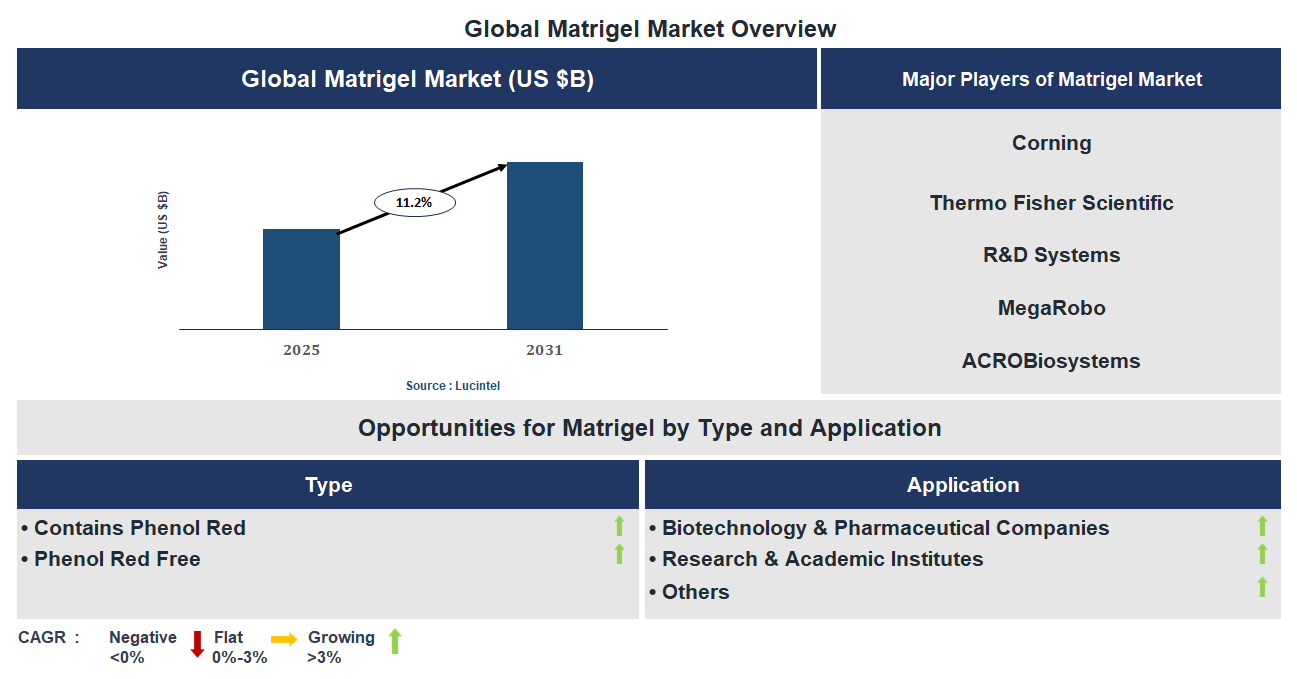 Global Matrigel Market Overview

Global Matrigel Market (US $B)

Value (US $B)

11.2%

2025

2031

Source : Lucintel

Major Players of Matrigel Market

Corning

Thermo Fisher Scientific

R&D Systems

MegaRobo

ACROBiosystems

Opportunities for Matrigel by Type and Application

Type

• Contains Phenol Red
• Phenol Red Free

Application

• Biotechnology & Pharmaceutical Companies
• Research & Academic Institutes
• Others

CAGR : Negative <0% Flat 0%-3% Growing >3%